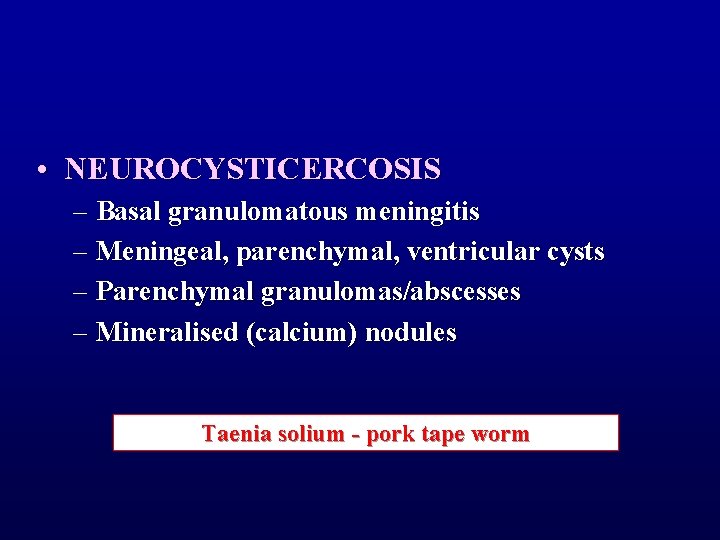 • NEUROCYSTICERCOSIS
– Basal granulomatous meningitis
– Meningeal, parenchymal, ventricular cysts
– Parenchymal granulomas/abscesses
– Mineralised (calcium) nodules

Taenia solium - pork tape worm